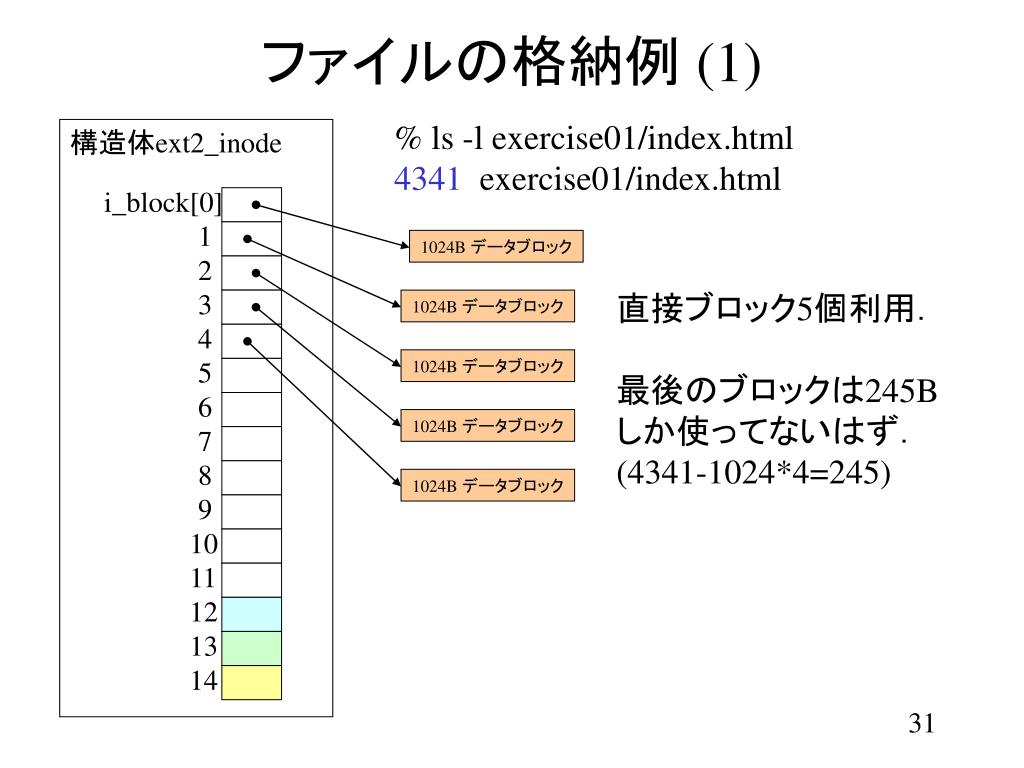 ファイルの格納例 (1)

構造体ext2_inode

i_block[0]
1
2
3
4
5
6
7
8
9
10
11
12
13
14

% ls -l exercise01/index.html
4341 exercise01/index.html

1024B データブロック
1024B データブロック
1024B データブロック
1024B データブロック
1024B データブロック

直接ブロック5個利用.

最後のブロックは245B しか使ってないはず. (4341-1024*4=245)

31